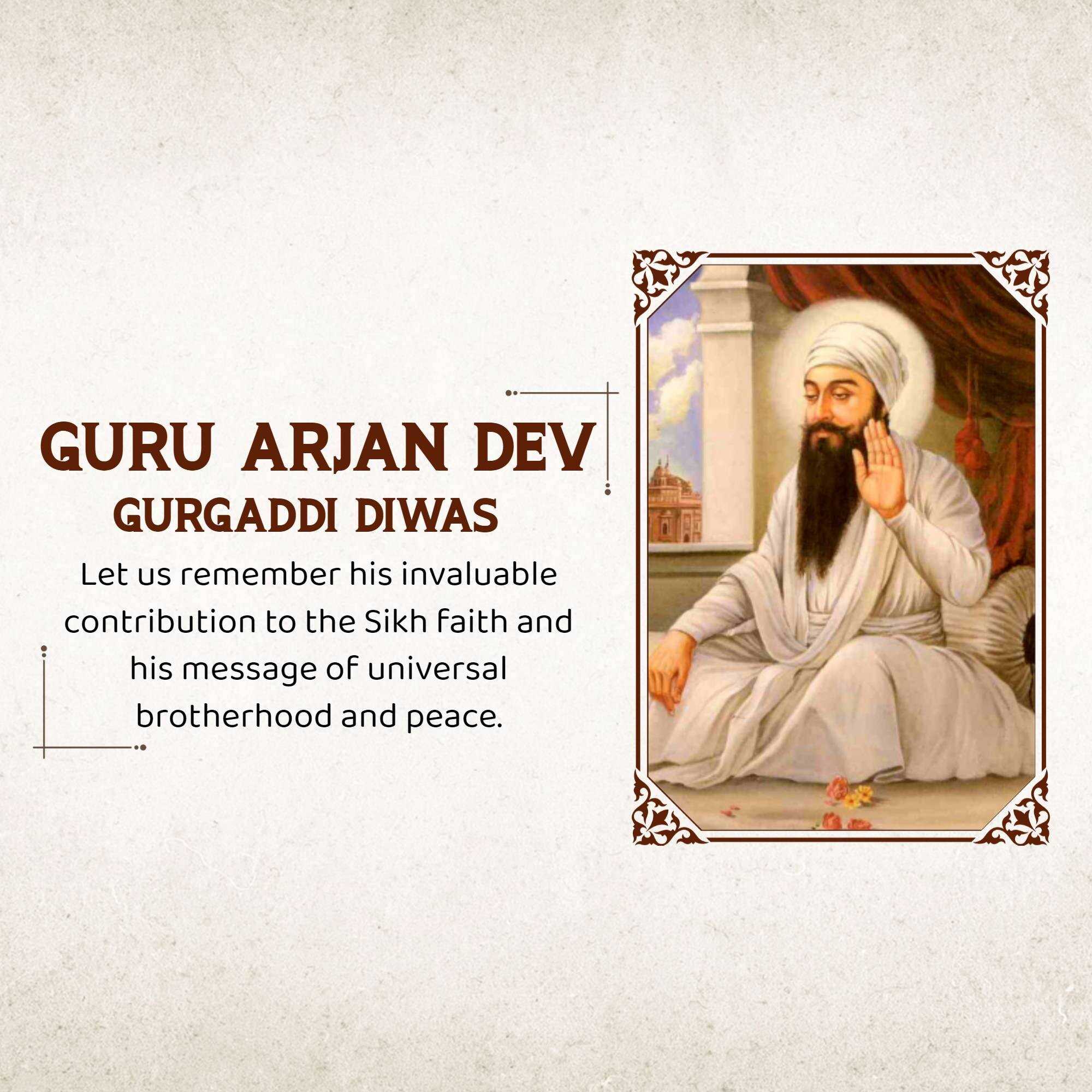 GURU ARJAN DEV
GURGADDI DIWAS

Let us remember his invaluable contribution to the Sikh faith and his message of universal brotherhood and peace.